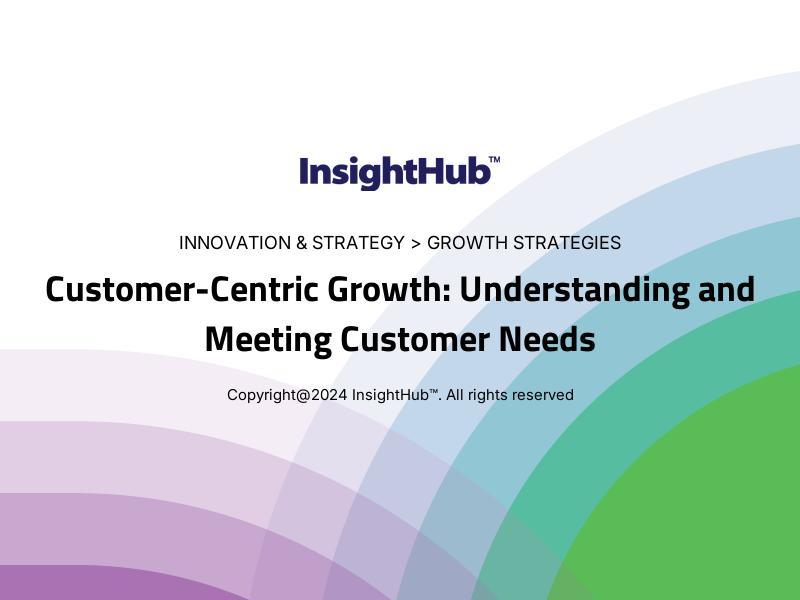 InsightHub™

INNOVATION & STRATEGY > GROWTH STRATEGIES

Customer-Centric Growth: Understanding and Meeting Customer Needs

Copyright@2024 InsightHub™. All rights reserved